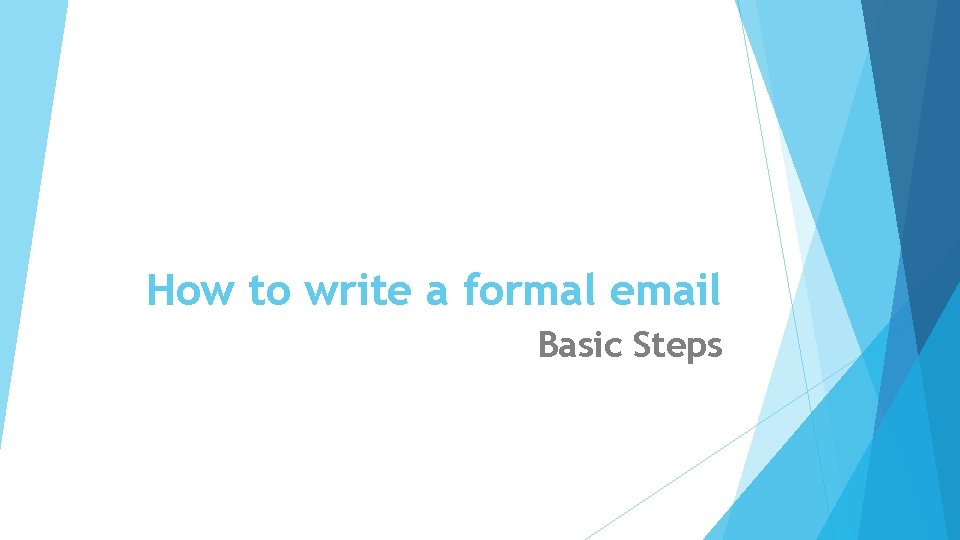 How to write a formal email

Basic Steps